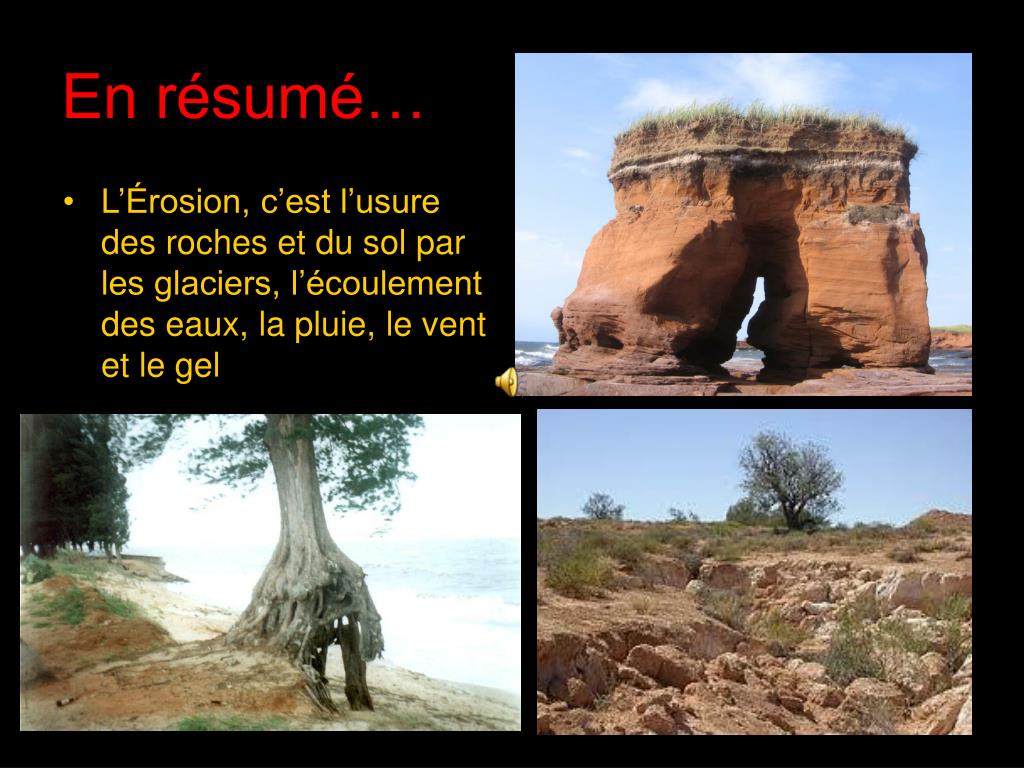 En résumé…

• L'Érosion, c'est l'usure des roches et du sol par les glaciers, l'écoulement des eaux, la pluie, le vent et le gel